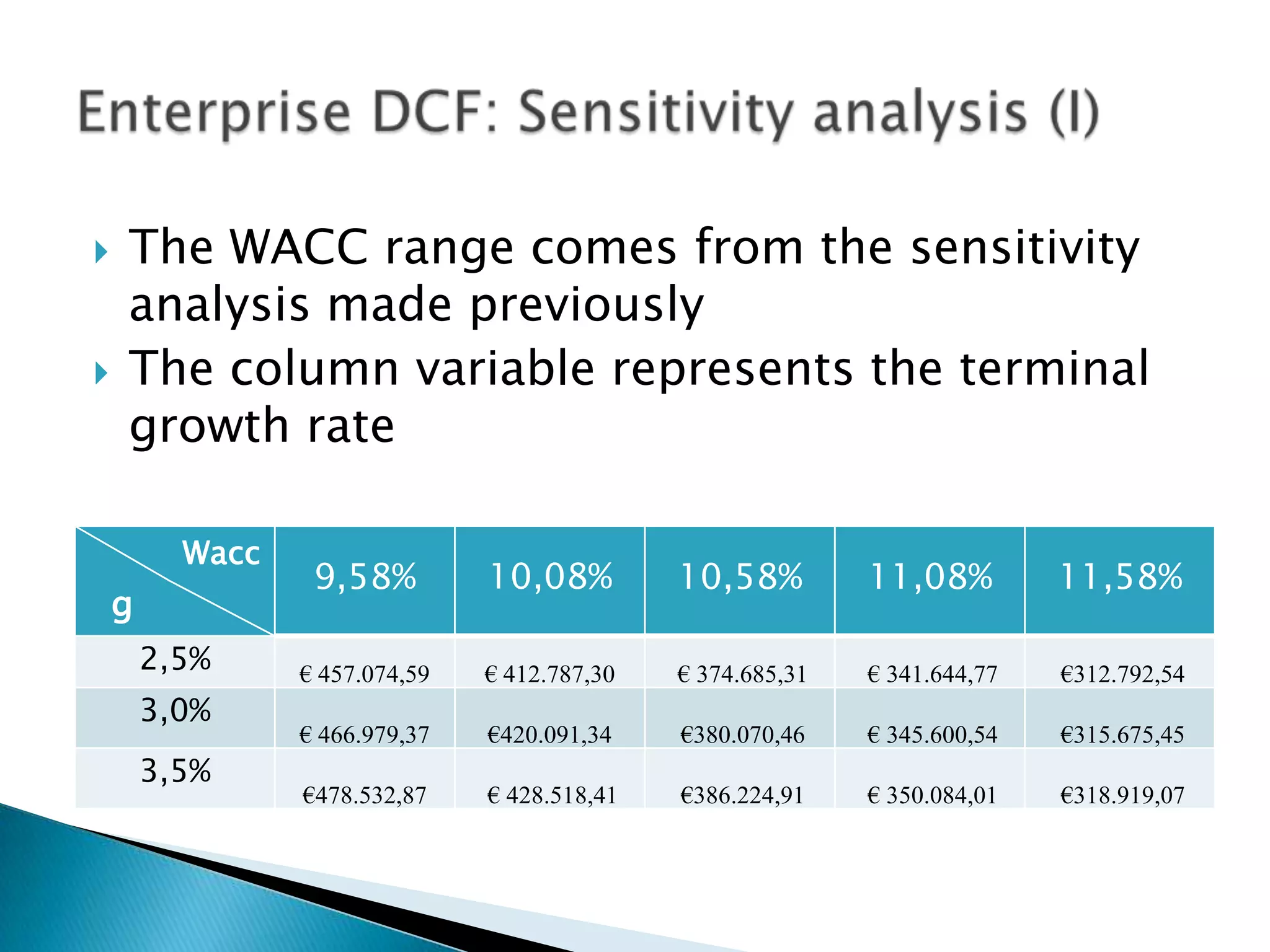 Enterprise DCF: Sensitivity analysis (I)

The WACC range comes from the sensitivity analysis made previously

The column variable represents the terminal growth rate

| Wacc g | 9,58% | 10,08% | 10,58% | 11,08% | 11,58% |
|---|---|---|---|---|---|
| 2,5% | € 457.074,59 | € 412.787,30 | € 374.685,31 | € 341.644,77 | €312.792,54 |
| 3,0% | € 466.979,37 | €420.091,34 | €380.070,46 | € 345.600,54 | €315.675,45 |
| 3,5% | €478.532,87 | € 428.518,41 | €386.224,91 | € 350.084,01 | €318.919,07 |